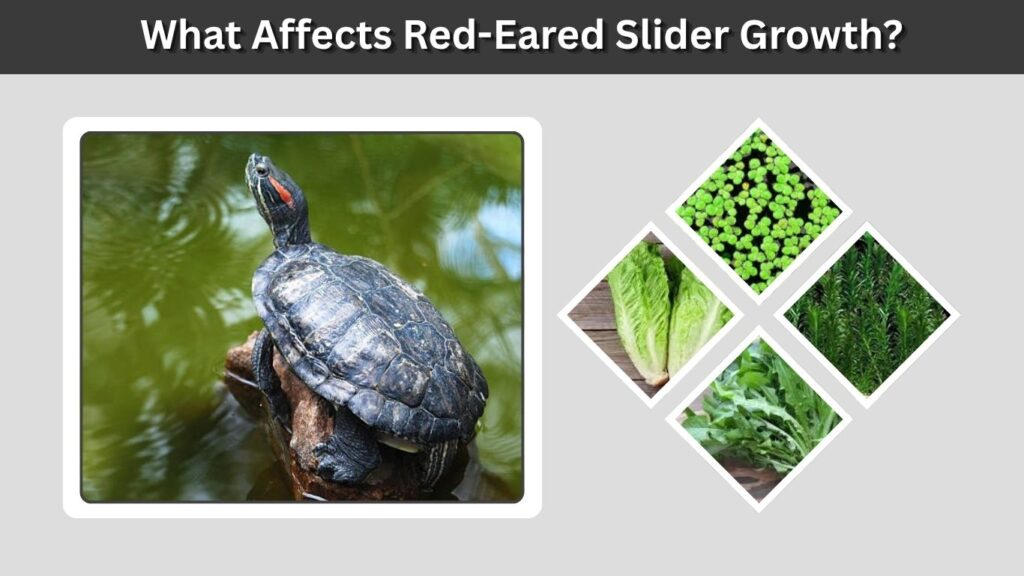 What Affects Red-Eared Slider Growth?